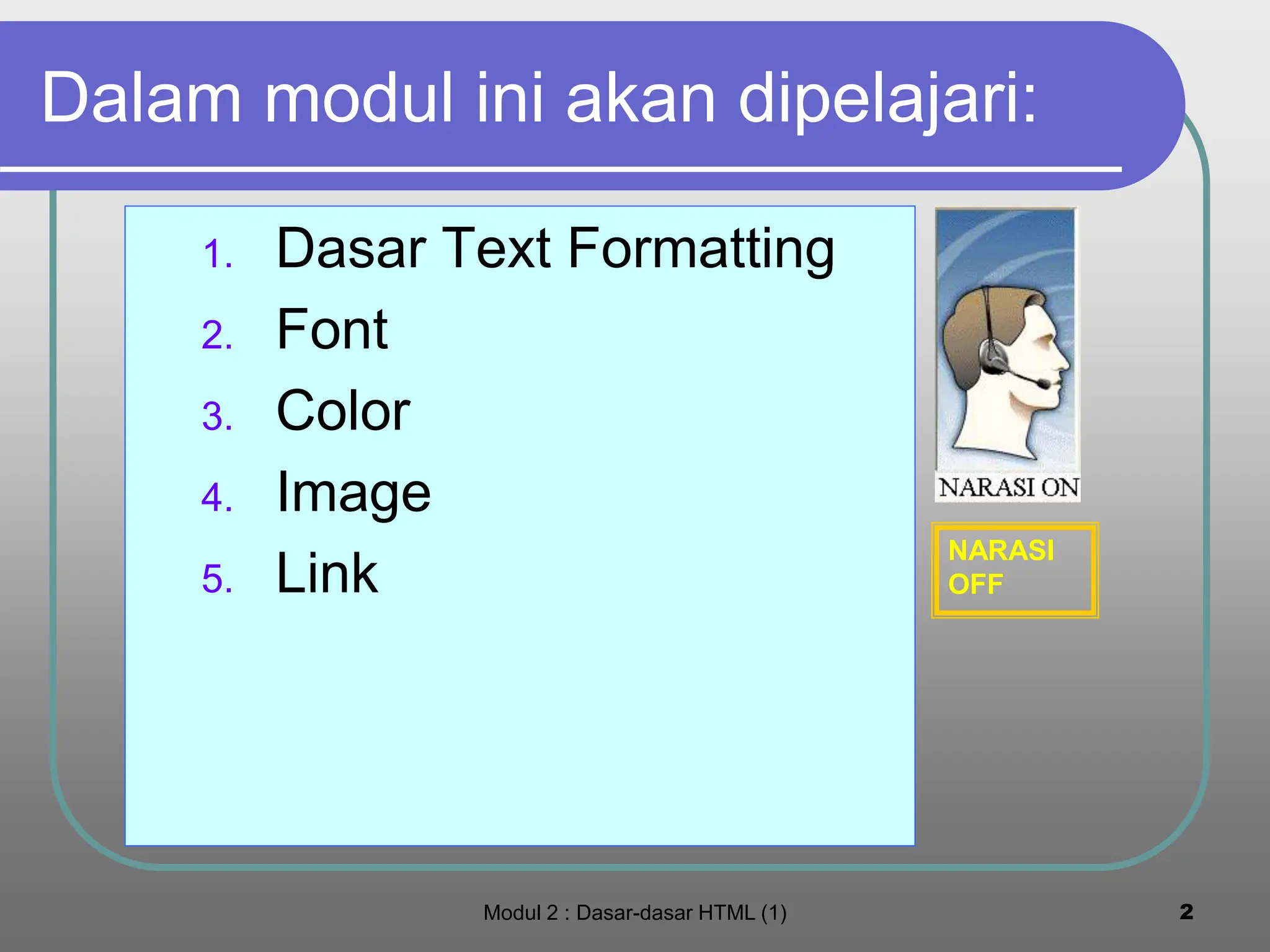 Dalam modul ini akan dipelajari:

1. Dasar Text Formatting
2. Font
3. Color
4. Image
5. Link

NARASI ON

NARASI OFF

Modul 2 : Dasar-dasar HTML (1)

2